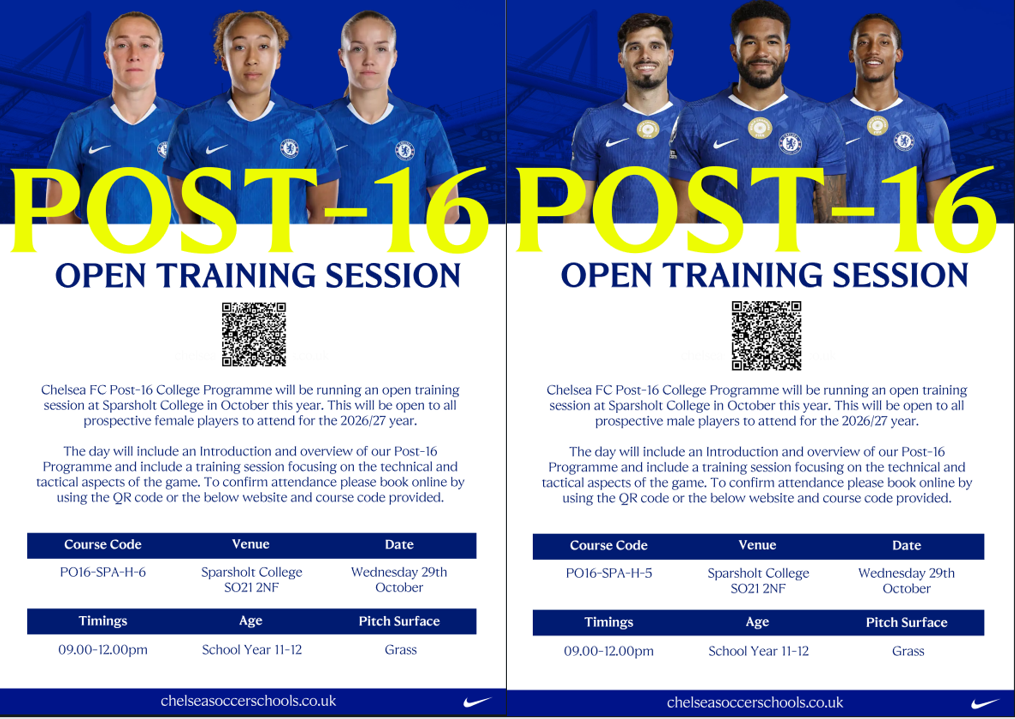 POST-16

OPEN TRAINING SESSION

Chelsea FC Post-16 College Programme will be running an open training session at Sparsholt College in October this year. This will be open to all prospective female players to attend for the 2026/27 year.

The day will include an Introduction and overview of our Post-16 Programme and include a training session focusing on the technical and tactical aspects of the game. To confirm attendance please book online by using the QR code or the below website and course code provided.

| Course Code | Venue | Date |
|---|---|---|
| PO16-SPA-H-6 | Sparsholt College SO21 2NF | Wednesday 29th October |

| Timings | Age | Pitch Surface |
|---|---|---|
| 09.00-12.00pm | School Year 11-12 | Grass |

chelseasoccerschools.co.uk

POST-16

OPEN TRAINING SESSION

Chelsea FC Post-16 College Programme will be running an open training session at Sparsholt College in October this year. This will be open to all prospective male players to attend for the 2026/27 year.

The day will include an Introduction and overview of our Post-16 Programme and include a training session focusing on the technical and tactical aspects of the game. To confirm attendance please book online by using the QR code or the below website and course code provided.

| Course Code | Venue | Date |
|---|---|---|
| PO16-SPA-H-5 | Sparsholt College SO21 2NF | Wednesday 29th October |

| Timings | Age | Pitch Surface |
|---|---|---|
| 09.00-12.00pm | School Year 11-12 | Grass |

chelseasoccerschools.co.uk